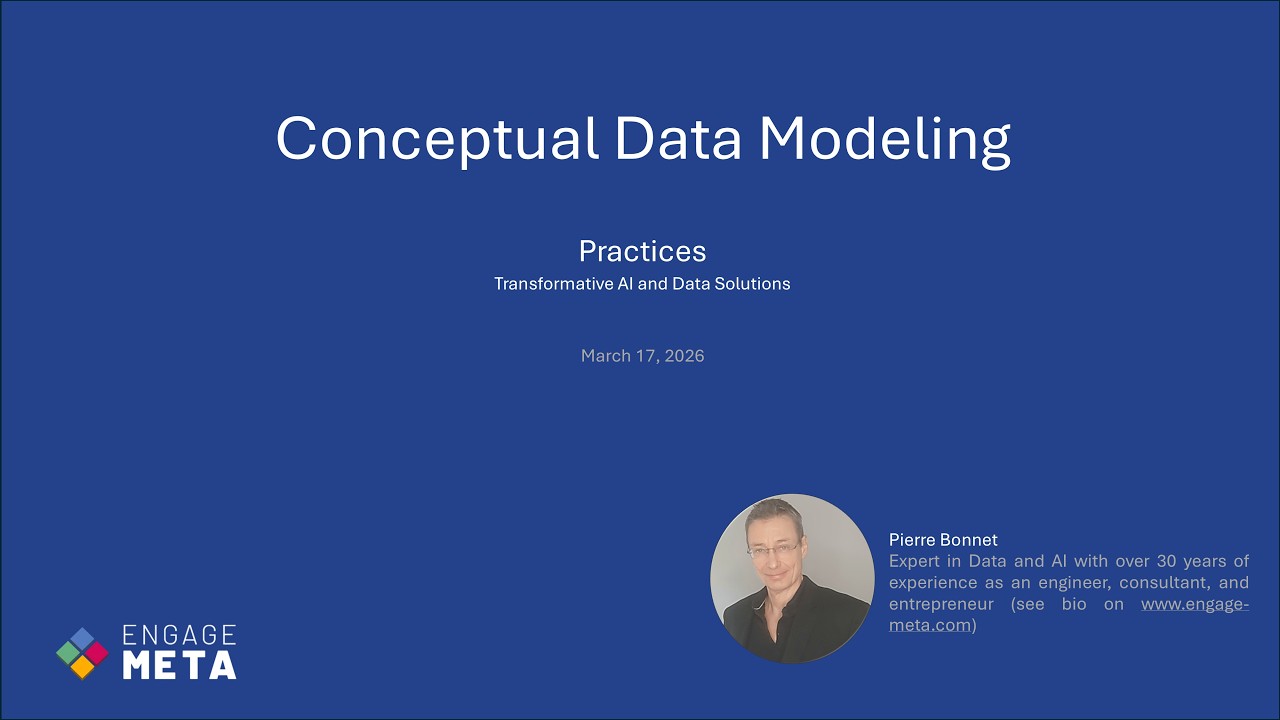 Conceptual Data Modeling

Practices
Transformative AI and Data Solutions

March 17, 2026

Pierre Bonnet
Expert in Data and AI with over 30 years of experience as an engineer, consultant, and entrepreneur (see bio on www.engage-meta.com)

ENGAGE
META